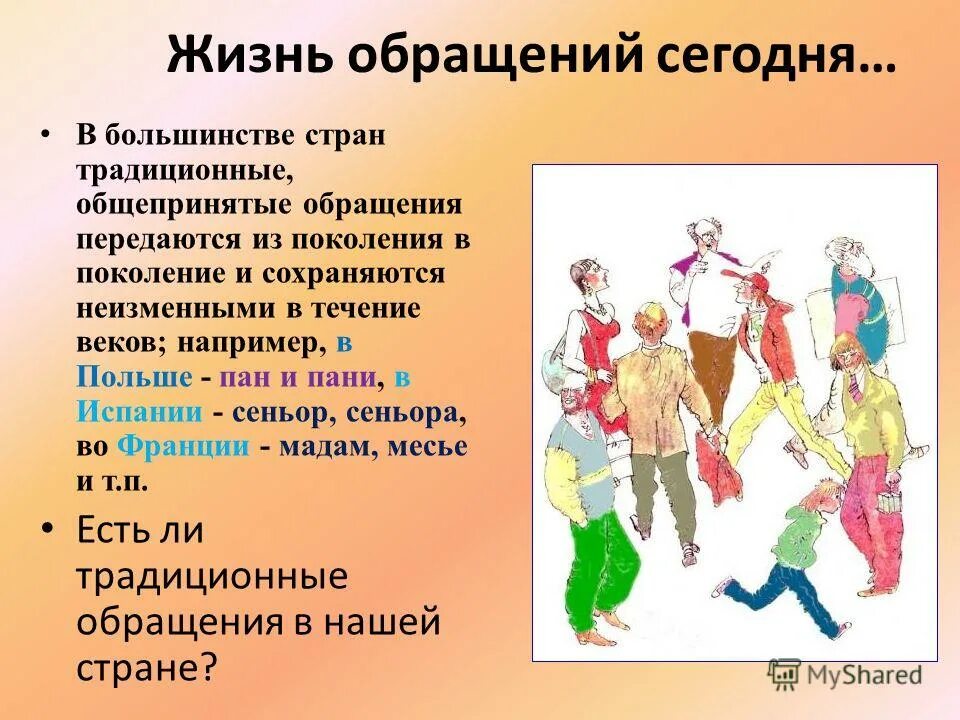 Жизнь обращений сегодня…

• В большинстве стран традиционные, общепринятые обращения передаются из поколения в поколение и сохраняются неизменными в течение веков; например, в Польше - пан и пани, в Испании - сеньор, сеньора, во Франции - мадам, месье и т.п.

• Есть ли традиционные обращения в нашей стране?

MyShared